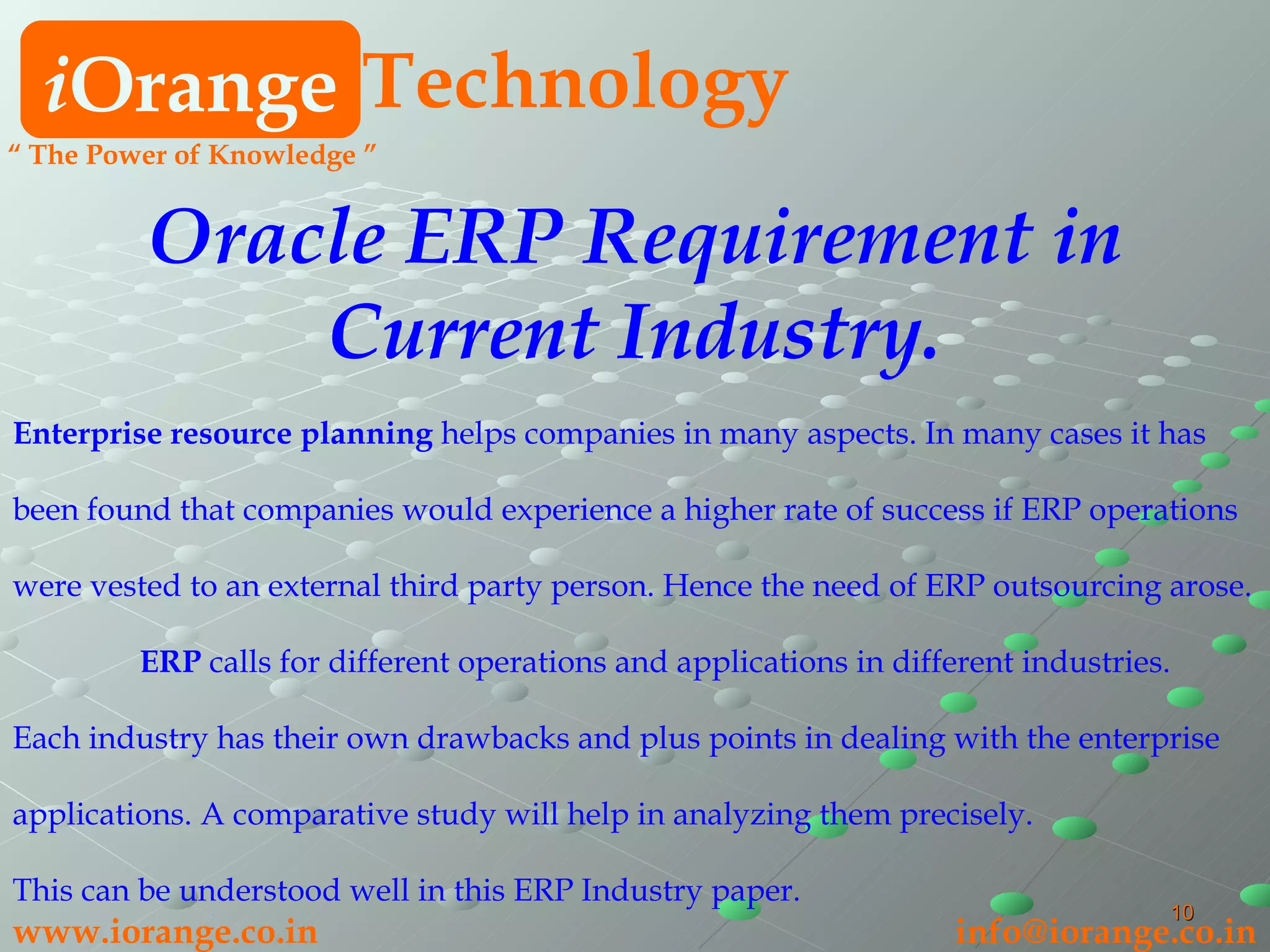 iOrange Technology
“ The Power of Knowledge ”

Oracle ERP Requirement in Current Industry.

Enterprise resource planning helps companies in many aspects. In many cases it has been found that companies would experience a higher rate of success if ERP operations were vested to an external third party person. Hence the need of ERP outsourcing arose.

ERP calls for different operations and applications in different industries. Each industry has their own drawbacks and plus points in dealing with the enterprise applications. A comparative study will help in analyzing them precisely.

This can be understood well in this ERP Industry paper.

10

www.iorange.co.in

info@iorange.co.in